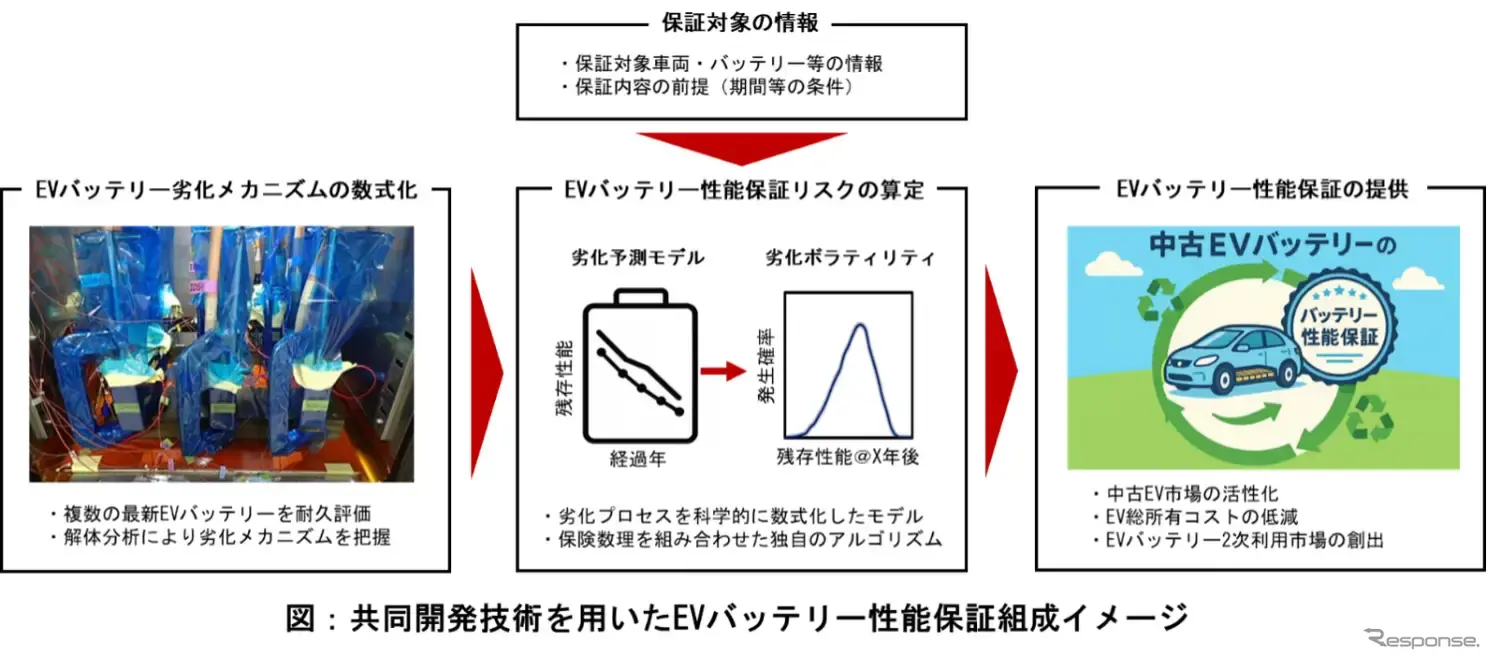 保証対象の情報

・保証対象車両・バッテリー等の情報
・保証内容の前提（期間等の条件）

EVバッテリー劣化メカニズムの数式化

・複数の最新EVバッテリーを耐久評価
・解体分析により劣化メカニズムを把握

EVバッテリー性能保証リスクの算定

劣化予測モデル

残存性能

経過年

劣化ボラティリティ

発生確率

残存性能@X年後

・劣化プロセスを科学的に数式化したモデル
・保険数理を組み合わせた独自のアルゴリズム

EVバッテリー性能保証の提供

中古EVバッテリーの

バッテリー性能保証

・中古EV市場の活性化
・EV総所有コストの低減
・EVバッテリー2次利用市場の創出

図：共同開発技術を用いたEVバッテリー性能保証組成イメージ

Response.